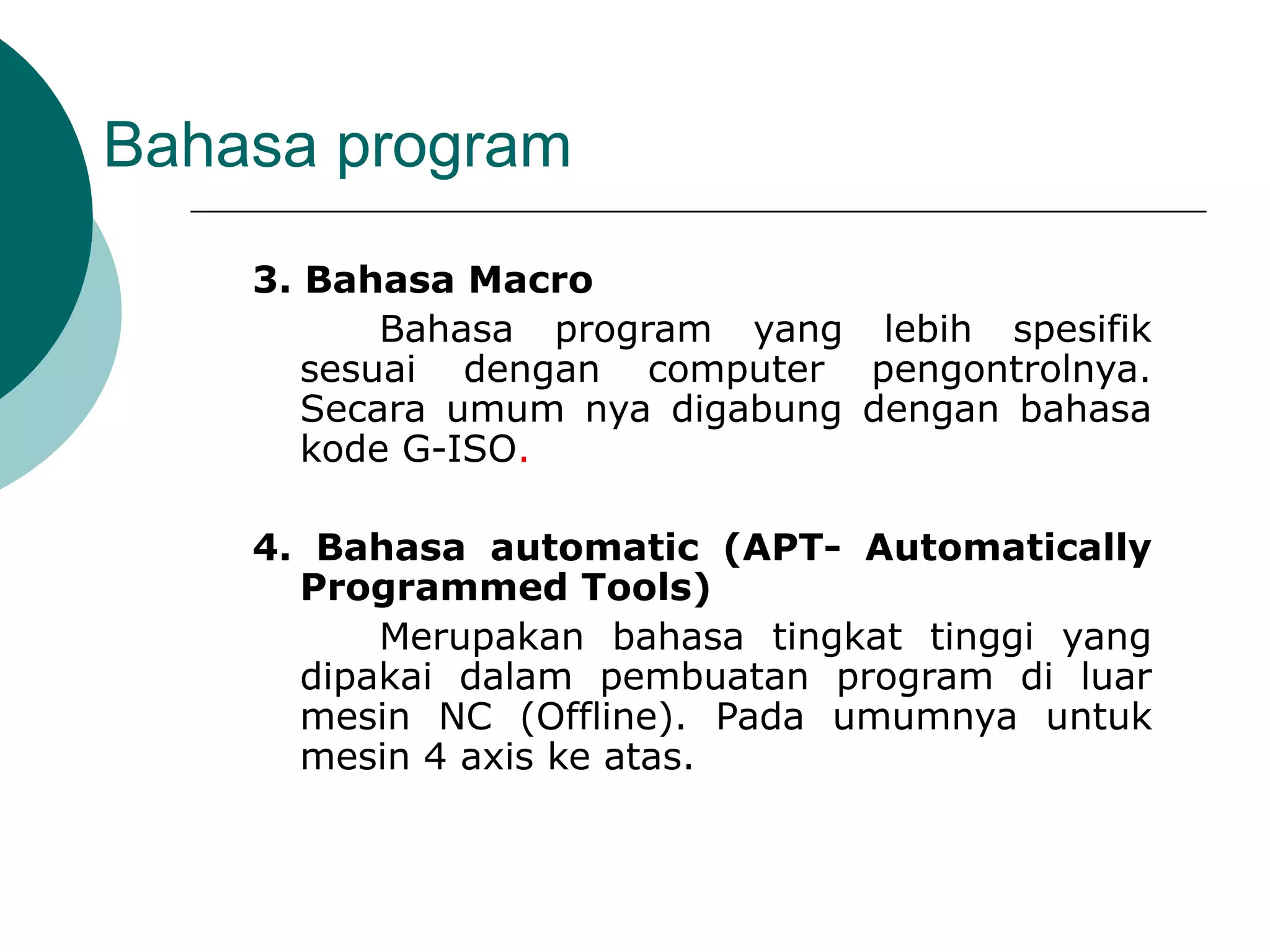 Bahasa program

3. Bahasa Macro

Bahasa program yang lebih spesifik sesuai dengan computer pengontrolnya. Secara umum nya digabung dengan bahasa kode G-ISO.

4. Bahasa automatic (APT- Automatically Programmed Tools)

Merupakan bahasa tingkat tinggi yang dipakai dalam pembuatan program di luar mesin NC (Offline). Pada umumnya untuk mesin 4 axis ke atas.